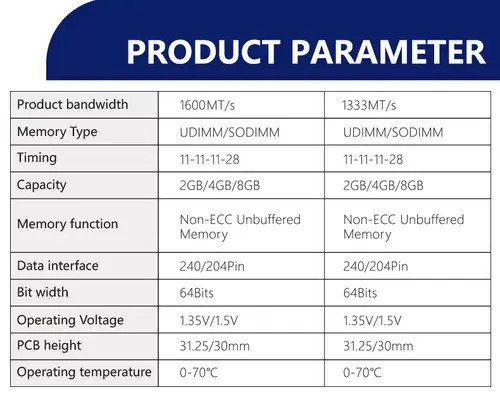 PRODUCT PARAMETER

| Product bandwidth | 1600MT/s | 1333MT/s |
|---|---|---|
| Memory Type | UDIMM/SODIMM | UDIMM/SODIMM |
| Timing | 11-11-11-28 | 11-11-11-28 |
| Capacity | 2GB/4GB/8GB | 2GB/4GB/8GB |
| Memory function | Non-ECC Unbuffered Memory | Non-ECC Unbuffered Memory |
| Data interface | 240/204Pin | 240/204Pin |
| Bit width | 64Bits | 64Bits |
| Operating Voltage | 1.35V/1.5V | 1.35V/1.5V |
| PCB height | 31.25/30mm | 31.25/30mm |
| Operating temperature | 0-70℃ | 0-70℃ |